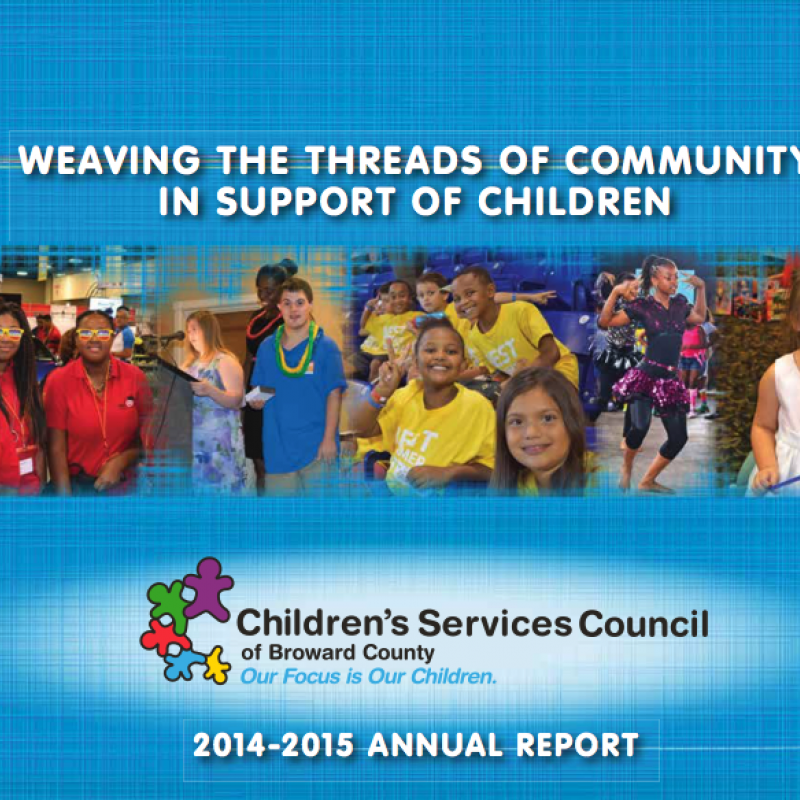 WEAVING THE THREADS OF COMMUNITY
IN SUPPORT OF CHILDREN

Children's Services Council
of Broward County
Our Focus is Our Children.

2014-2015 ANNUAL REPORT